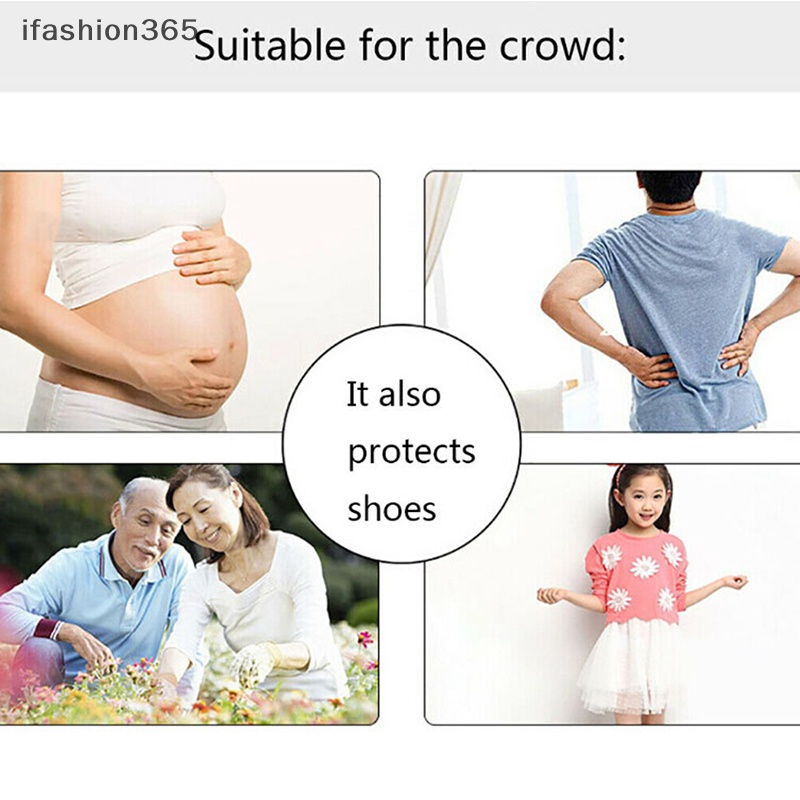 ifashion365

Suitable for the crowd:

It also protects shoes